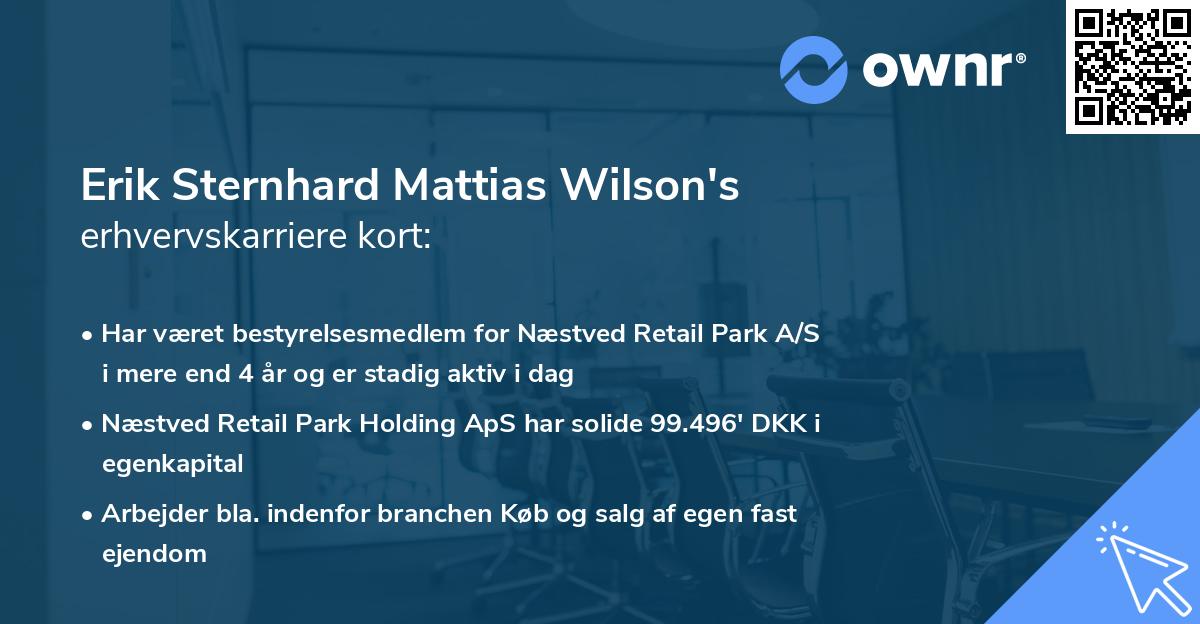 ownr®

Erik Sternhard Mattias Wilson's
erhvervskarriere kort:

• Har været bestyrelsesmedlem for Næstved Retail Park A/S i mere end 4 år og er stadig aktiv i dag

• Næstved Retail Park Holding ApS har solide 99.496' DKK i egenkapital

• Arbejder bla. indenfor branchen Køb og salg af egen fast ejendom